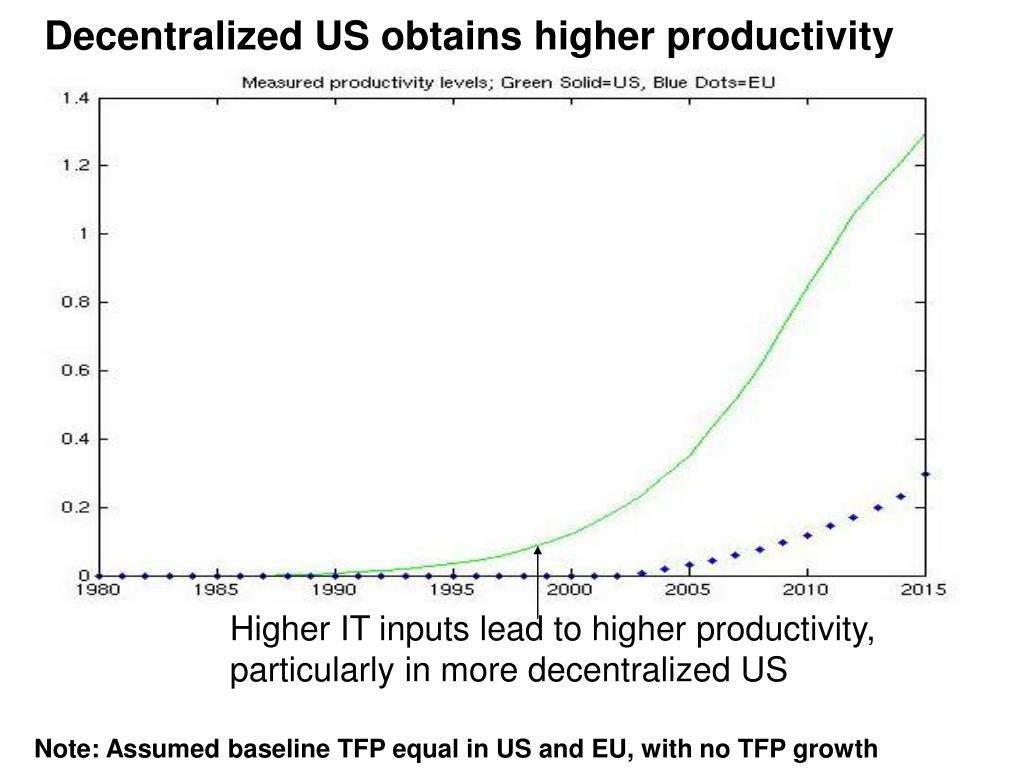 Decentralized US obtains higher productivity

Measured productivity levels; Green Solid=US, Blue Dots=EU

1.4
1.2
1
0.8
0.6
0.4
0.2
0

1980 1985 1990 1995 2000 2005 2010 2015

Higher IT inputs lead to higher productivity, particularly in more decentralized US

Note: Assumed baseline TFP equal in US and EU, with no TFP growth